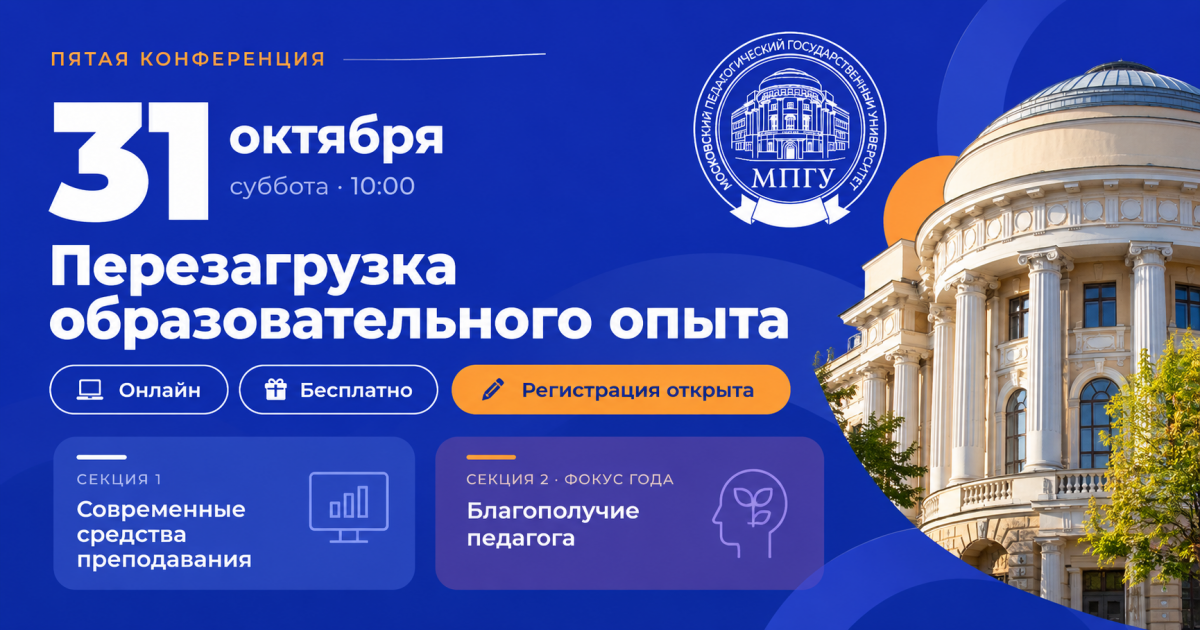 ПЯТАЯ КОНФЕРЕНЦИЯ

31 октября
суббота · 10:00

МОСКОВСКИЙ ПЕДАГОГИЧЕСКИЙ ГОСУДАРСТВЕННЫЙ УНИВЕРСИТЕТ
МПГУ

Перезагрузка образовательного опыта

Онлайн
Бесплатно
Регистрация открыта

СЕКЦИЯ 1
Современные средства преподавания

СЕКЦИЯ 2 · ФОКУС ГОДА
Благополучие педагога